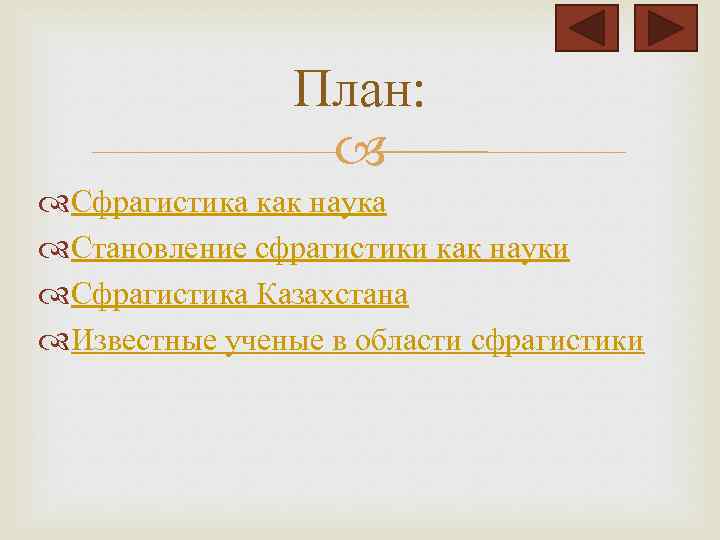 План:

Сфрагистика как наука
Становление сфрагистики как науки
Сфрагистика Казахстана
Известные ученые в области сфрагистики